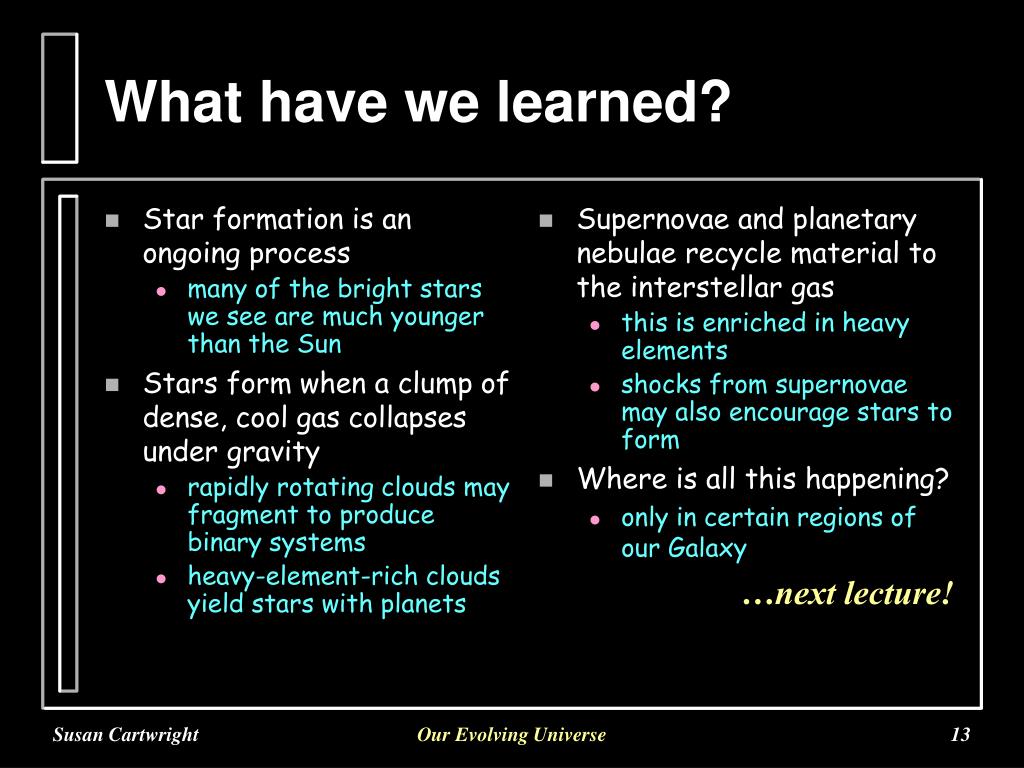 What have we learned?

- Star formation is an ongoing process
  - many of the bright stars we see are much younger than the Sun
- Stars form when a clump of dense, cool gas collapses under gravity
  - rapidly rotating clouds may fragment to produce binary systems
  - heavy-element-rich clouds yield stars with planets

- Supernovae and planetary nebulae recycle material to the interstellar gas
  - this is enriched in heavy elements
  - shocks from supernovae may also encourage stars to form
- Where is all this happening?
  - only in certain regions of our Galaxy

…next lecture!

Susan Cartwright

Our Evolving Universe

13